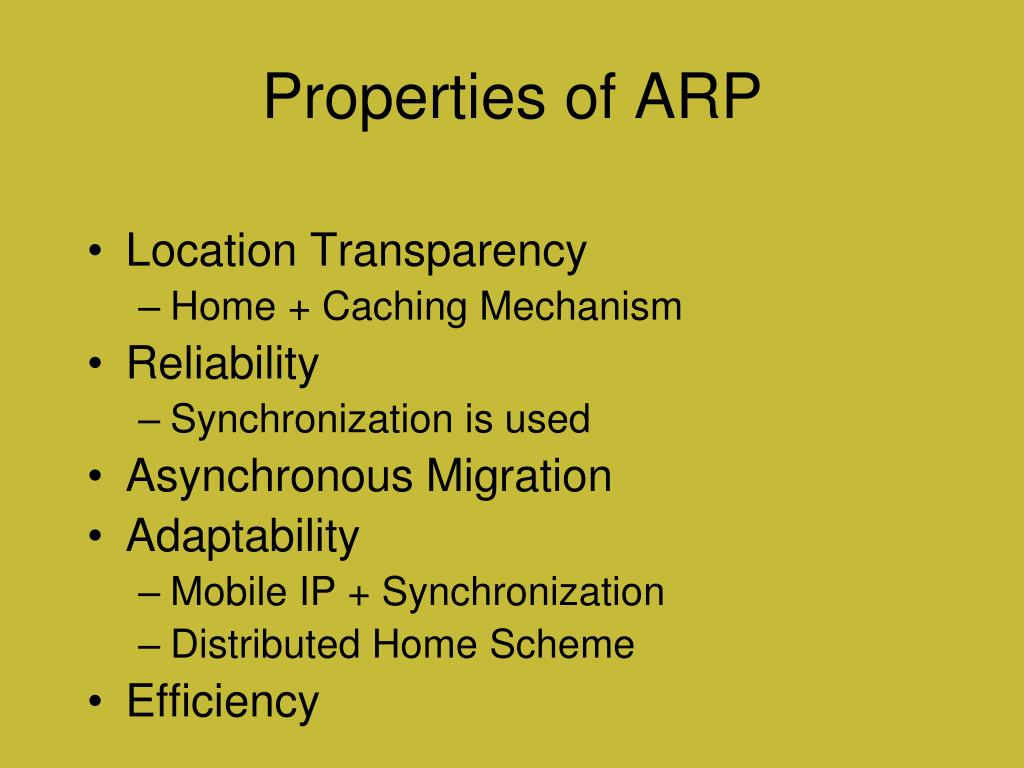 Properties of ARP

• Location Transparency
  – Home + Caching Mechanism
• Reliability
  – Synchronization is used
• Asynchronous Migration
• Adaptability
  – Mobile IP + Synchronization
  – Distributed Home Scheme
• Efficiency